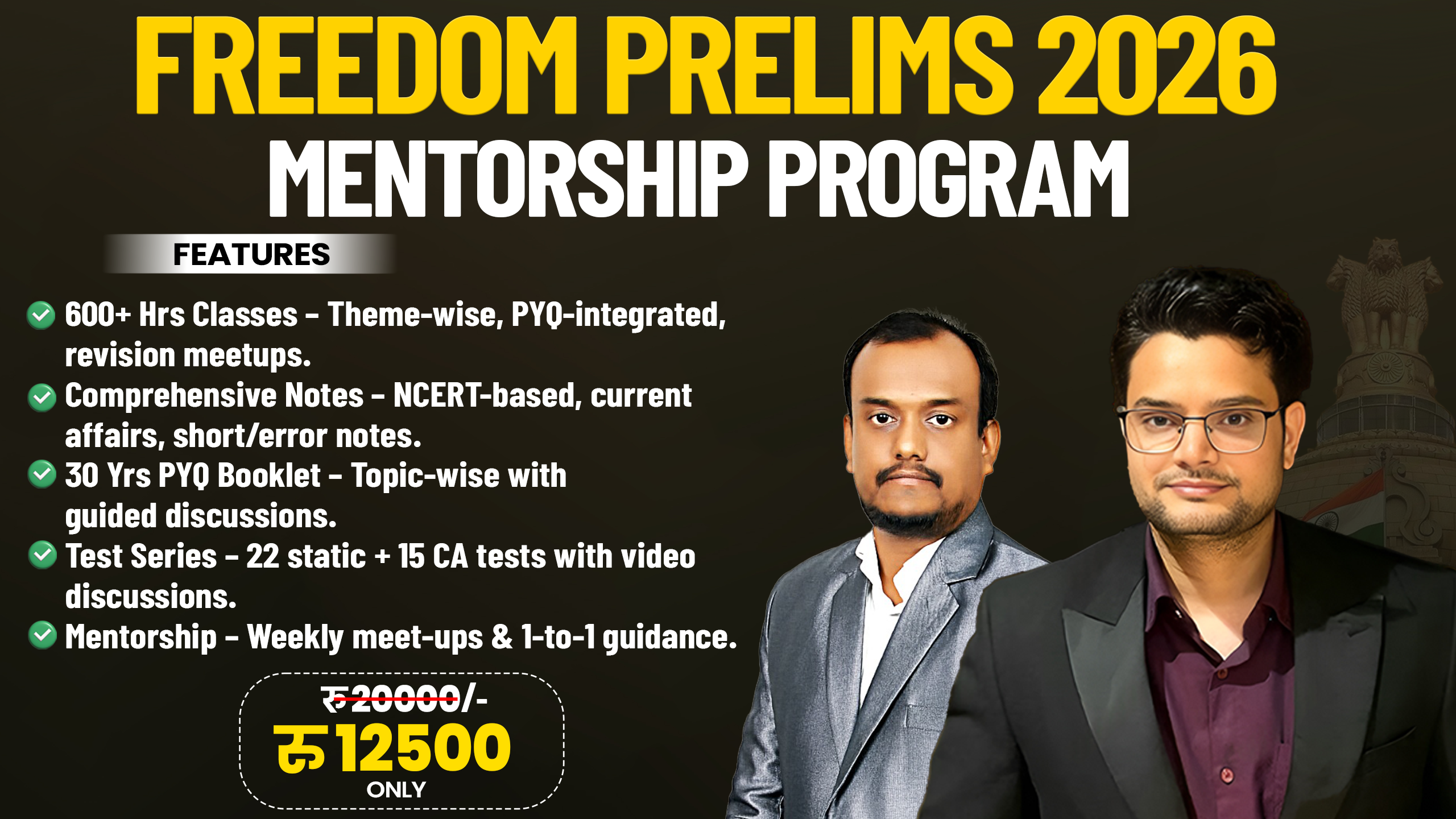 FREEDOM PRELIMS 2026
MENTORSHIP PROGRAM

FEATURES

600+ Hrs Classes – Theme-wise, PYQ-integrated, revision meetups.
Comprehensive Notes – NCERT-based, current affairs, short/error notes.
30 Yrs PYQ Booklet – Topic-wise with guided discussions.
Test Series – 22 static + 15 CA tests with video discussions.
Mentorship – Weekly meet-ups & 1-to-1 guidance.

रु20000/-
रु12500
ONLY